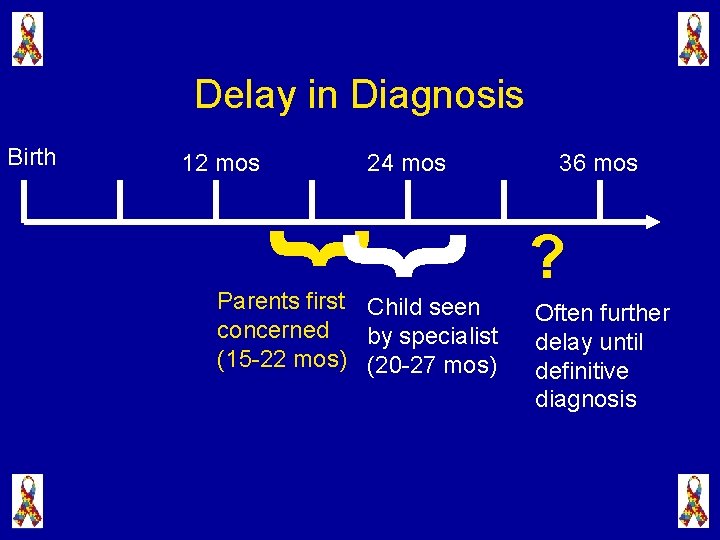 Delay in Diagnosis

Birth

12 mos

24 mos

36 mos

?

Parents first concerned (15-22 mos)

Child seen by specialist (20-27 mos)

Often further delay until definitive diagnosis